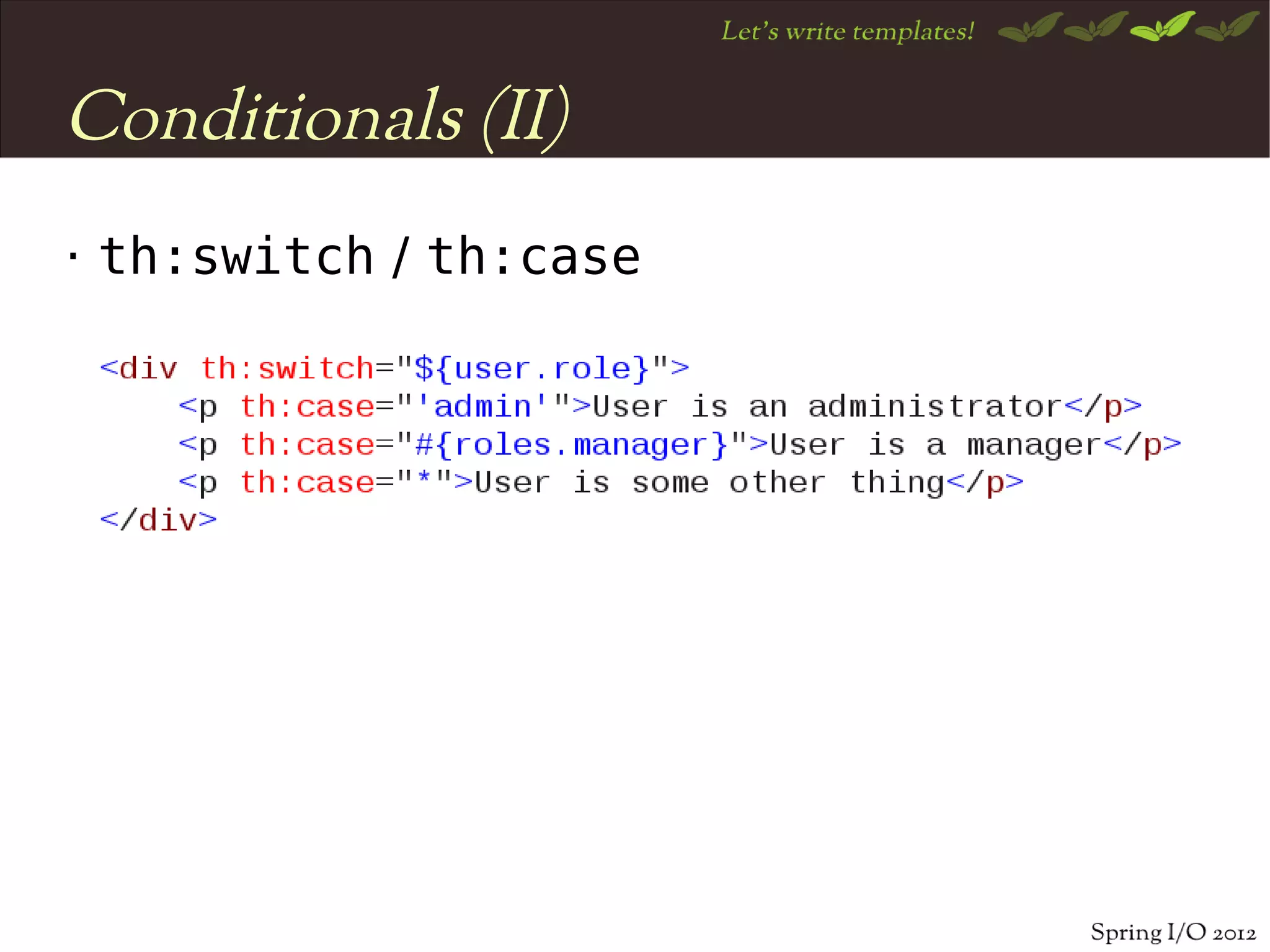 Let's write templates!

Conditionals (II)

· th:switch / th:case

<div th:switch="${user.role}">
    <p th:case="'admin'">User is an administrator</p>
    <p th:case="#{roles.manager}">User is a manager</p>
    <p th:case="*">User is some other thing</p>
</div>

Spring I/O 2012